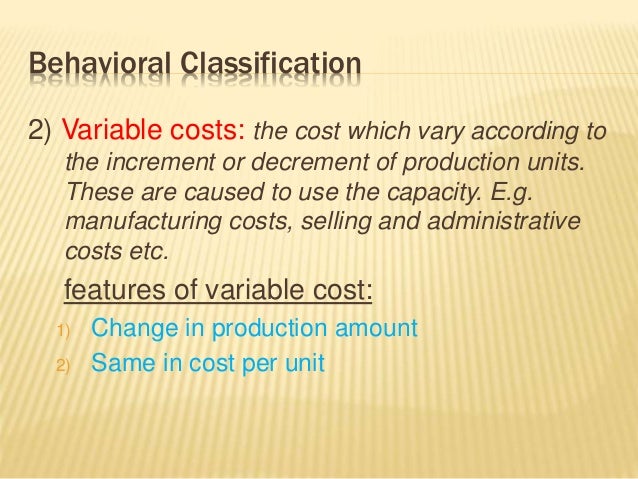 Behavioral Classification

2) Variable costs: the cost which vary according to the increment or decrement of production units. These are caused to use the capacity. E.g. manufacturing costs, selling and administrative costs etc.

features of variable cost:

1) Change in production amount
2) Same in cost per unit